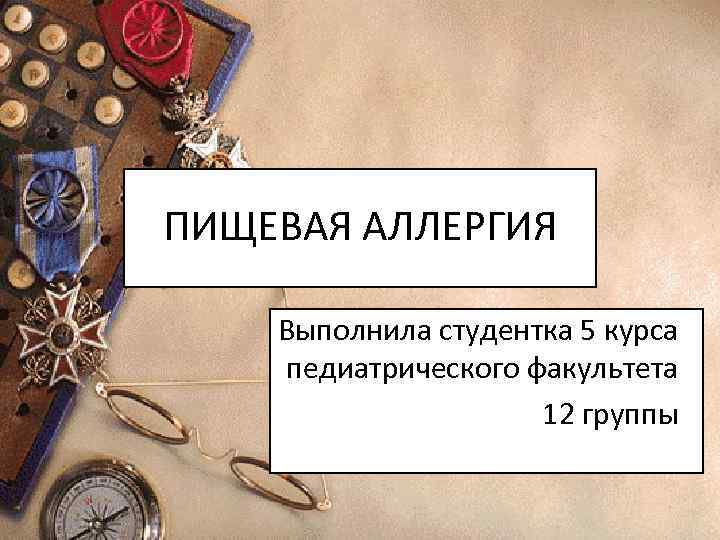 ПИЩЕВАЯ АЛЛЕРГИЯ

Выполнила студентка 5 курса педиатрического факультета

12 группы